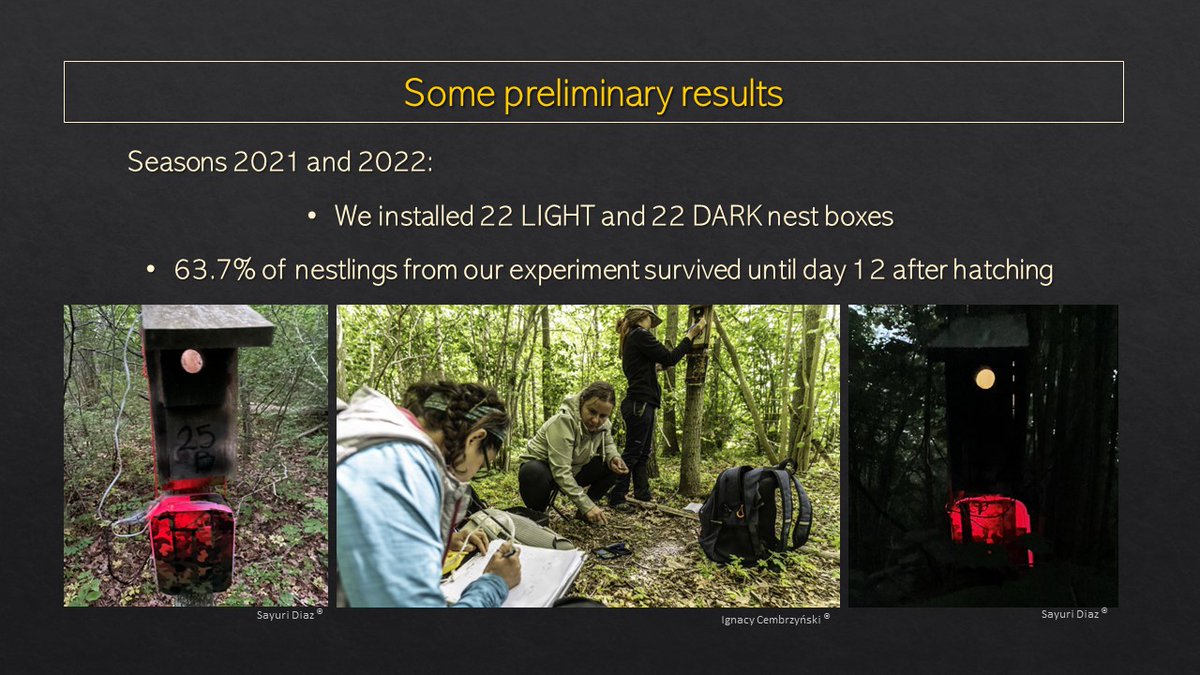 Some preliminary results

Seasons 2021 and 2022:

• We installed 22 LIGHT and 22 DARK nest boxes

• 63.7% of nestlings from our experiment survived until day 12 after hatching

25
B

Sayuri Diaz ®

Ignacy Cembrzyński ®

Sayuri Diaz ®